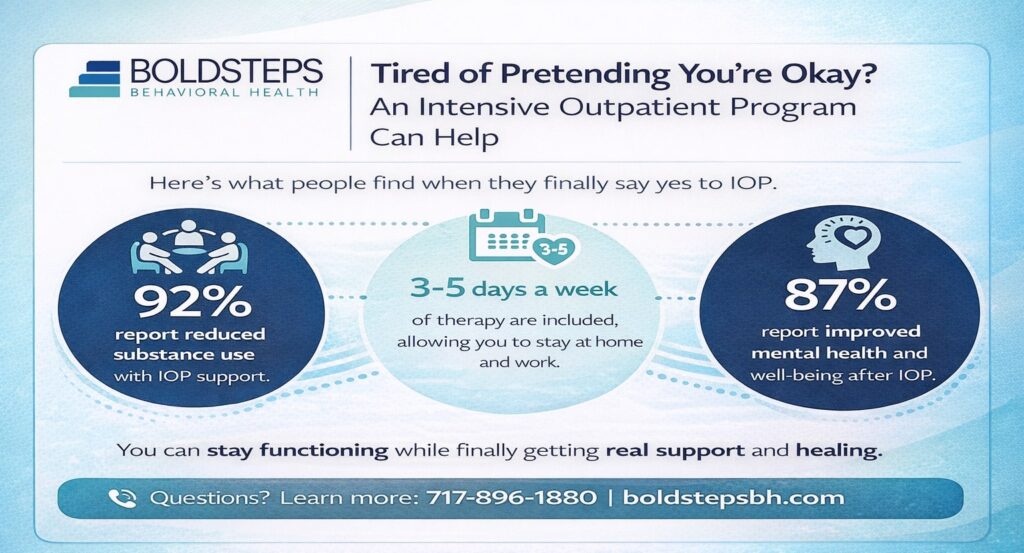 BOLDSTEPS
BEHAVIORAL HEALTH

Tired of Pretending You're Okay? An Intensive Outpatient Program Can Help

Here's what people find when they finally say yes to IOP.

92%
report reduced substance use with IOP support.

3-5

3-5 days a week
of therapy are included, allowing you to stay at home and work.

87%
report improved mental health and well-being after IOP.

You can stay functioning while finally getting real support and healing.

Questions? Learn more: 717-896-1880 | boldstepsbh.com